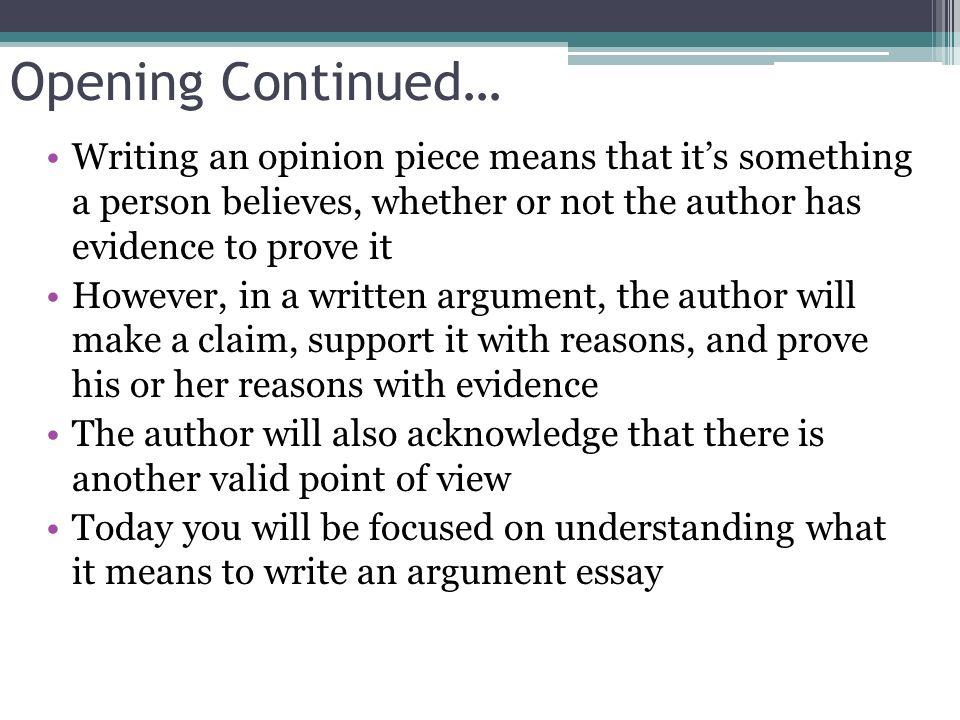 Opening Continued…

• Writing an opinion piece means that it’s something a person believes, whether or not the author has evidence to prove it
• However, in a written argument, the author will make a claim, support it with reasons, and prove his or her reasons with evidence
• The author will also acknowledge that there is another valid point of view
• Today you will be focused on understanding what it means to write an argument essay